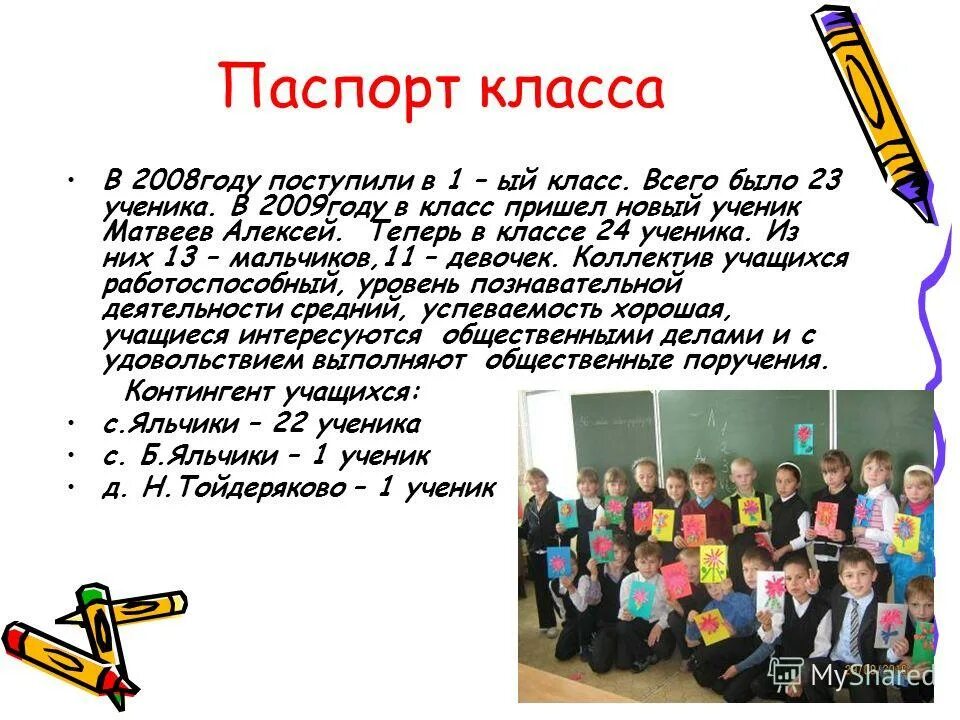 Паспорт класса

• В 2008году поступили в 1 – ый класс. Всего было 23 ученика. В 2009году в класс пришел новый ученик Матвеев Алексей. Теперь в классе 24 ученика. Из них 13 – мальчиков,11 – девочек. Коллектив учащихся работоспособный, уровень познавательной деятельности средний, успеваемость хорошая, учащиеся интересуются общественными делами и с удовольствием выполняют общественные поручения.

Контингент учащихся:

• с.Яльчики – 22 ученика
• с. Б.Яльчики – 1 ученик
• д. Н.Тойдеряково – 1 ученик

MyShared